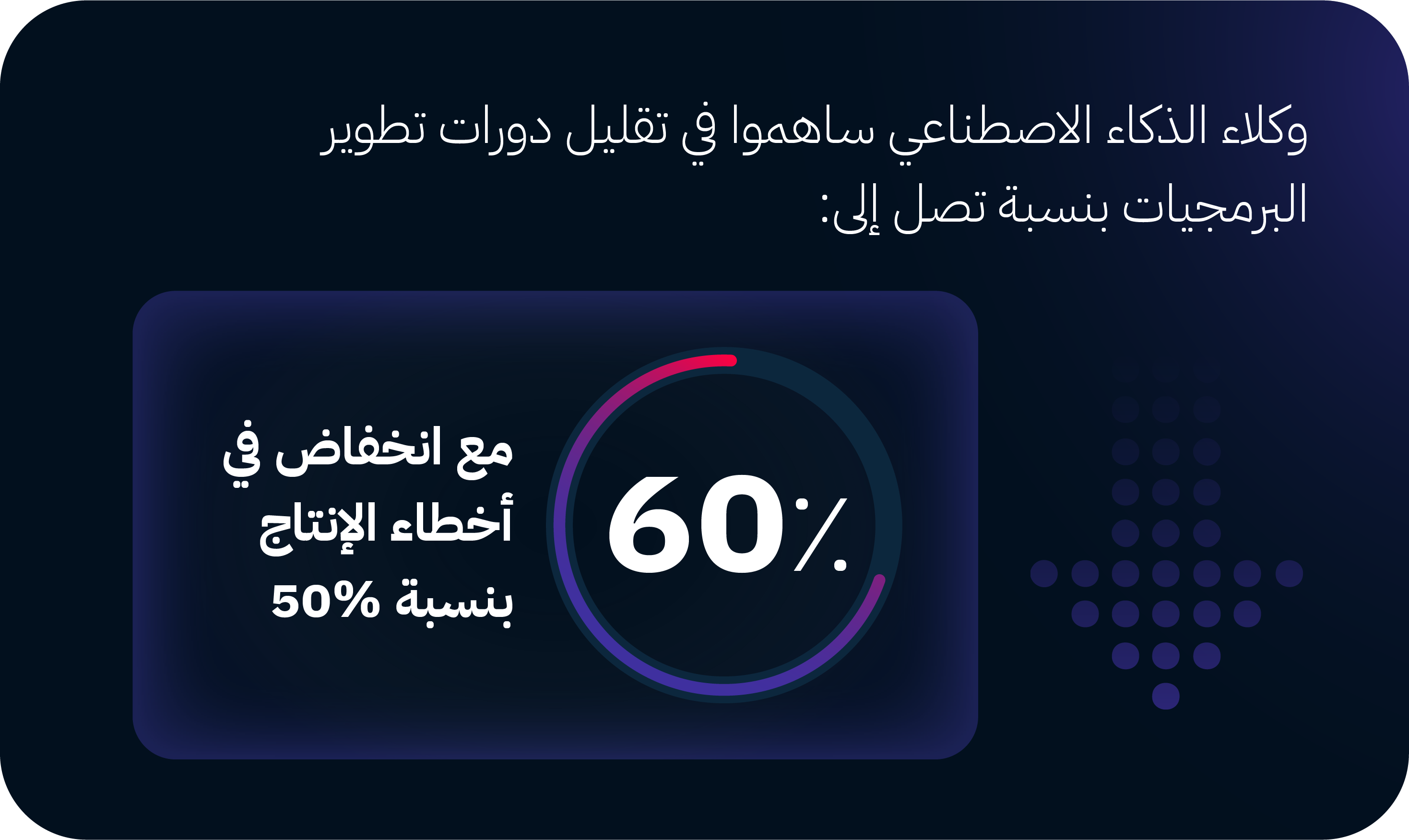 وكلاء الذكاء الاصطناعي ساهموا في تقليل دورات تطوير البرمجيات بنسبة تصل إلى:

60٪

مع انخفاض في أخطاء الإنتاج بنسبة 50%